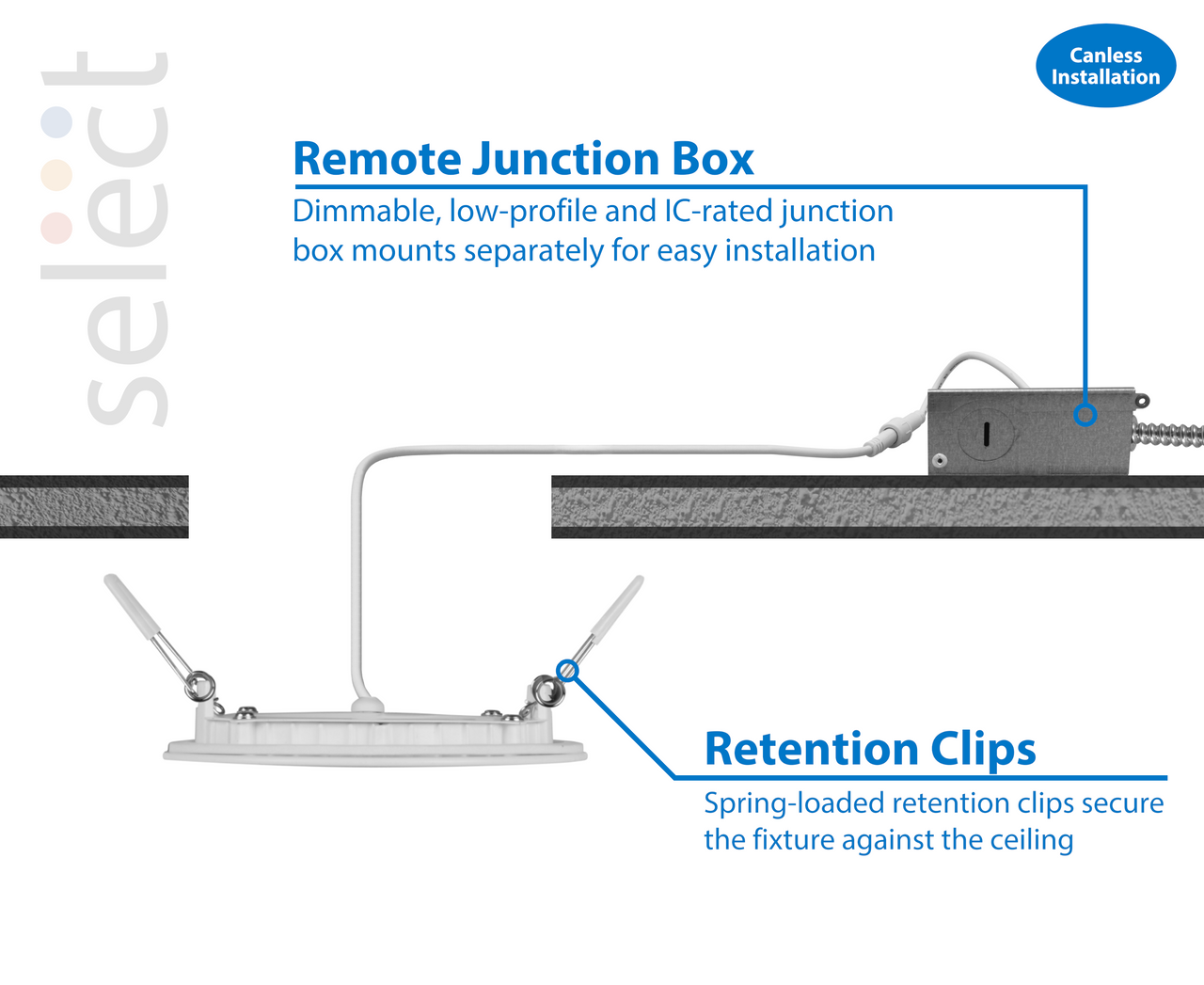 select

Canless Installation

Remote Junction Box

Dimmable, low-profile and IC-rated junction box mounts separately for easy installation

Retention Clips

Spring-loaded retention clips secure the fixture against the ceiling